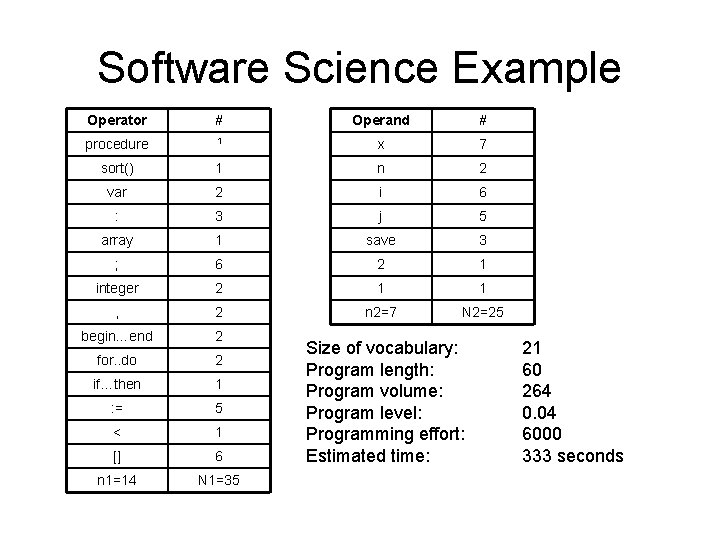 Software Science Example

| Operator | # |
|---|---|
| procedure | 1 |
| sort() | 1 |
| var | 2 |
| : | 3 |
| array | 1 |
| ; | 6 |
| integer | 2 |
| , | 2 |
| begin...end | 2 |
| for..do | 2 |
| if...then | 1 |
| := | 5 |
| < | 1 |
| [] | 6 |
| n1=14 | N1=35 |

| Operand | # |
|---|---|
| x | 7 |
| n | 2 |
| i | 6 |
| j | 5 |
| save | 3 |
| 2 | 1 |
| 1 | 1 |
| n2=7 | N2=25 |

Size of vocabulary: 21
Program length: 60
Program volume: 264
Program level: 0.04
Programming effort: 6000
Estimated time: 333 seconds